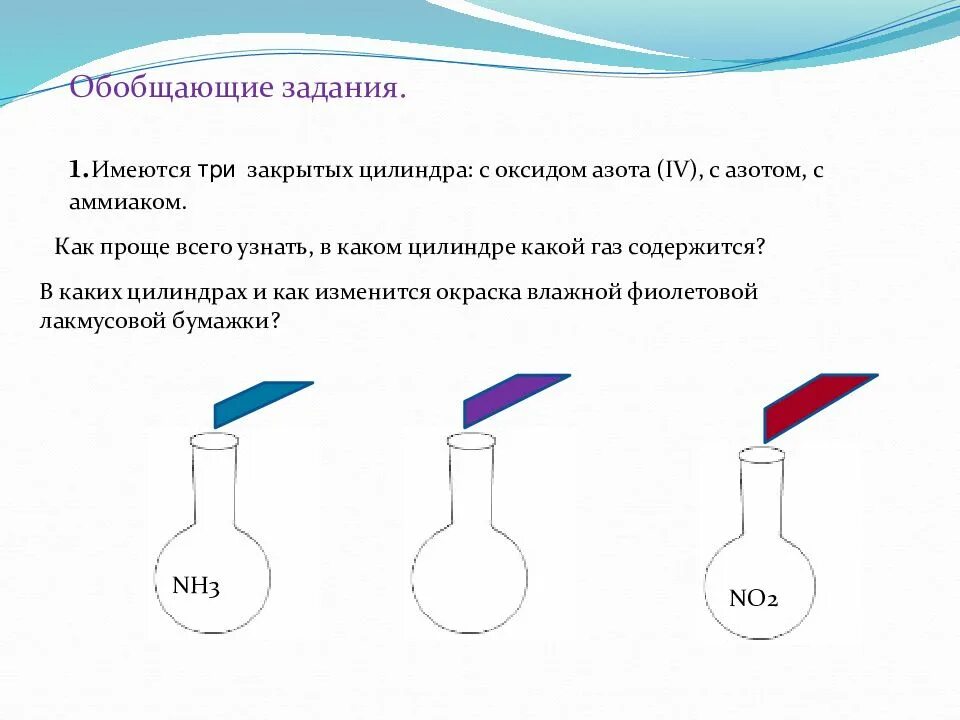 Обобщающие задания.

1.Имеются три закрытых цилиндра: с оксидом азота (IV), с азотом, с аммиаком.

Как проще всего узнать, в каком цилиндре какой газ содержится?

В каких цилиндрах и как изменится окраска влажной фиолетовой лакмусовой бумажки?

$NH_3$

$NO_2$